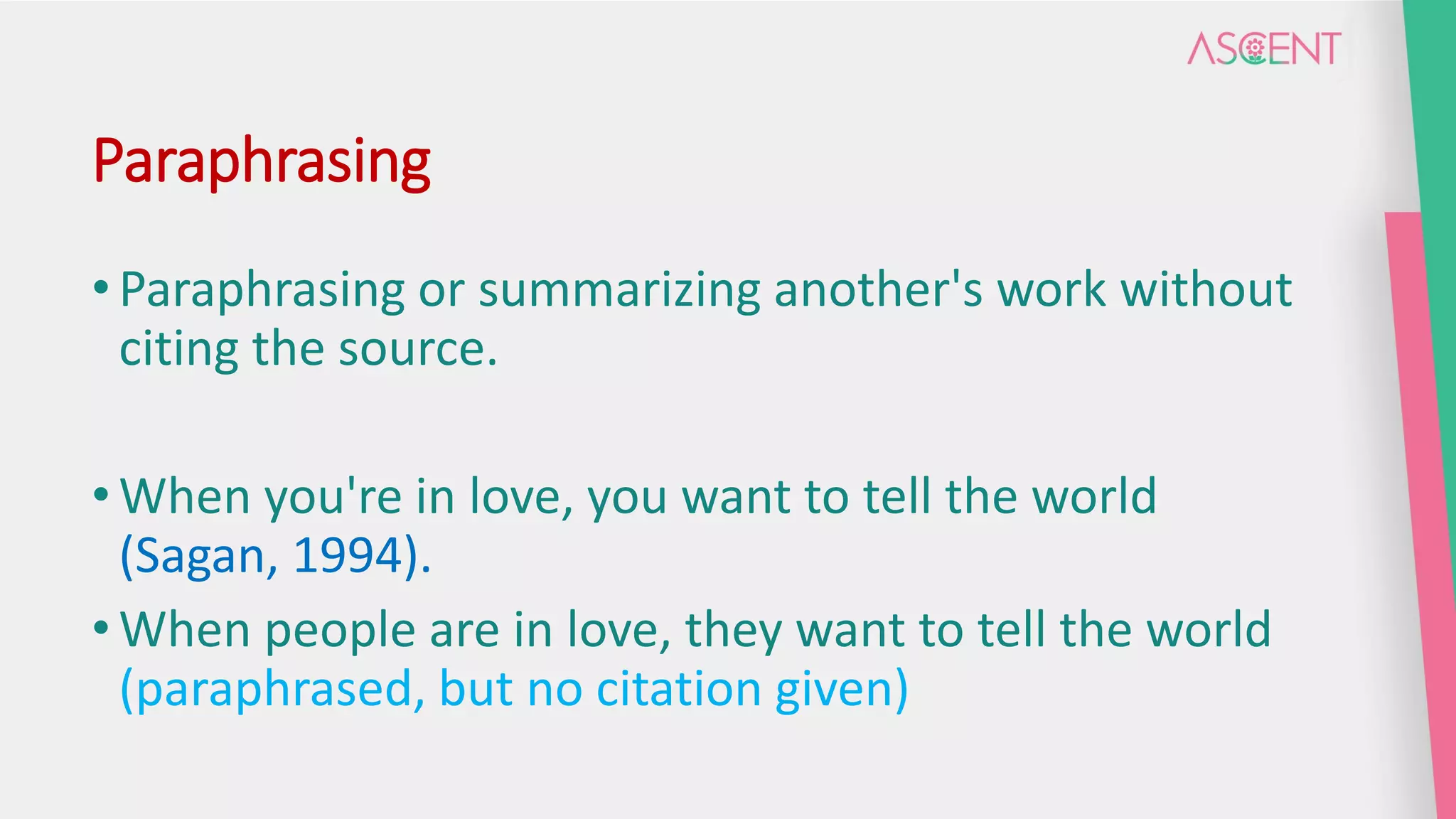 ASCENT

Paraphrasing

• Paraphrasing or summarizing another's work without citing the source.

• When you're in love, you want to tell the world (Sagan, 1994).

• When people are in love, they want to tell the world (paraphrased, but no citation given)